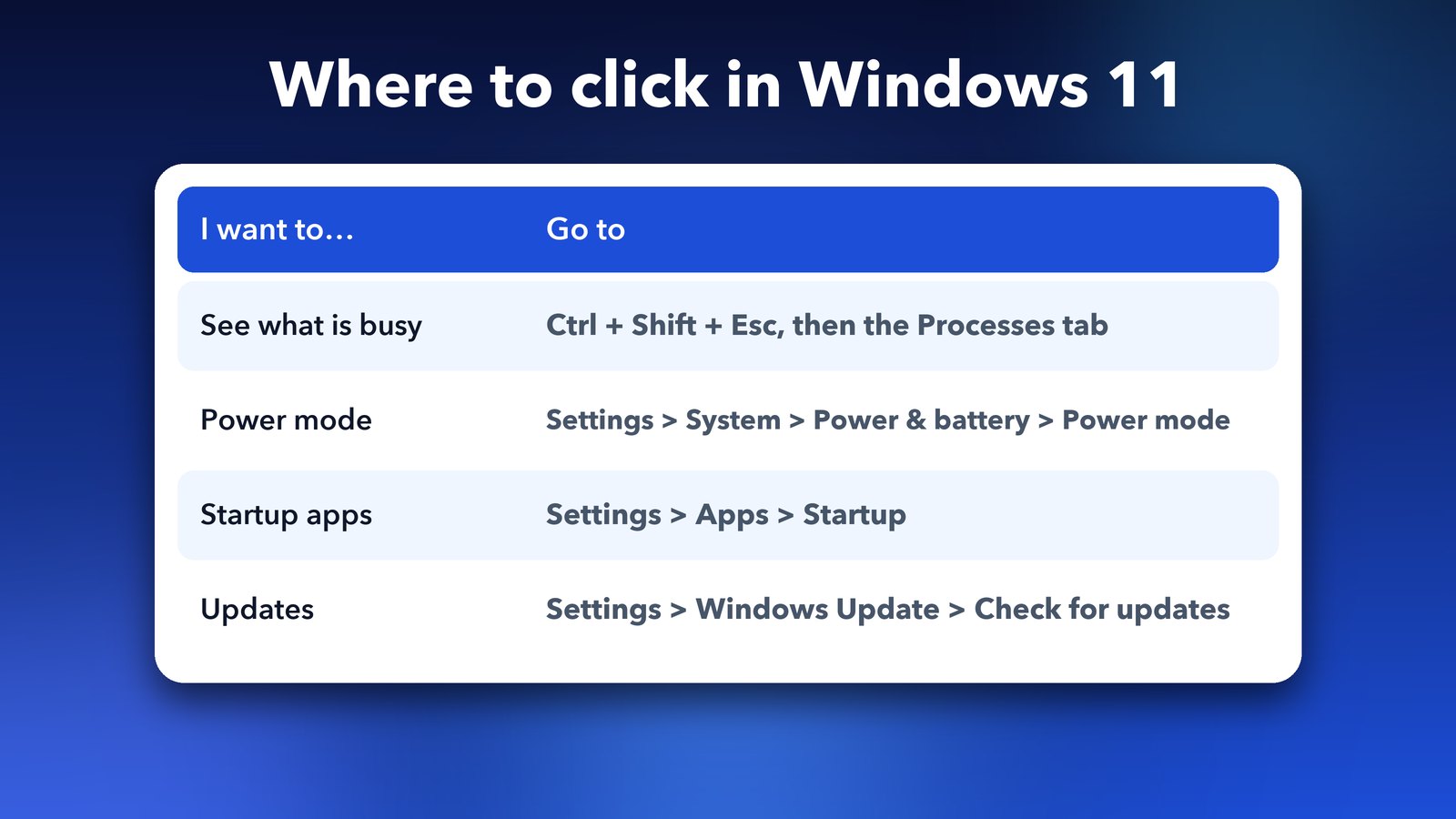 Where to click in Windows 11

| I want to... | Go to |
|---|---|
| See what is busy | Ctrl + Shift + Esc, then the Processes tab |
| Power mode | Settings > System > Power & battery > Power mode |
| Startup apps | Settings > Apps > Startup |
| Updates | Settings > Windows Update > Check for updates |